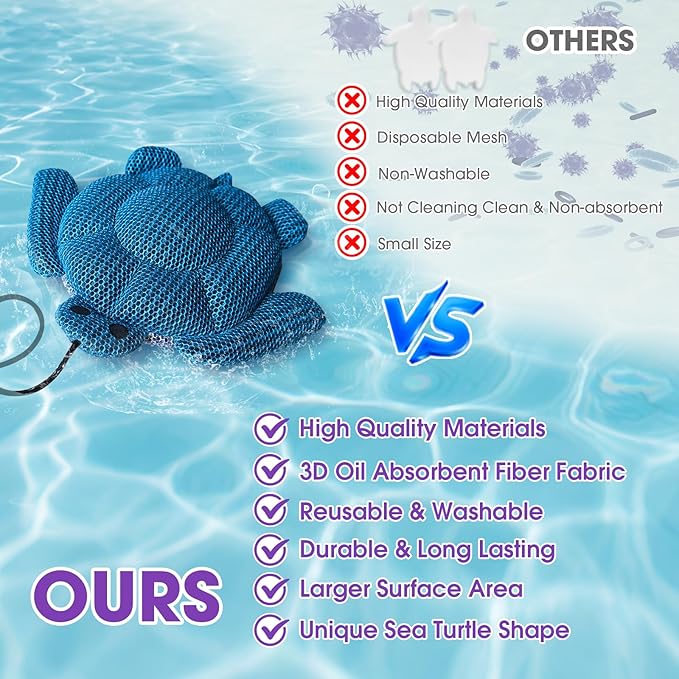 OTHERS

High Quality Materials
Disposable Mesh
Non-Washable
Not Cleaning Clean & Non-absorbent
Small Size

VS

High Quality Materials
3D Oil Absorbent Fiber Fabric
Reusable & Washable
Durable & Long Lasting
Larger Surface Area
Unique Sea Turtle Shape

OURS